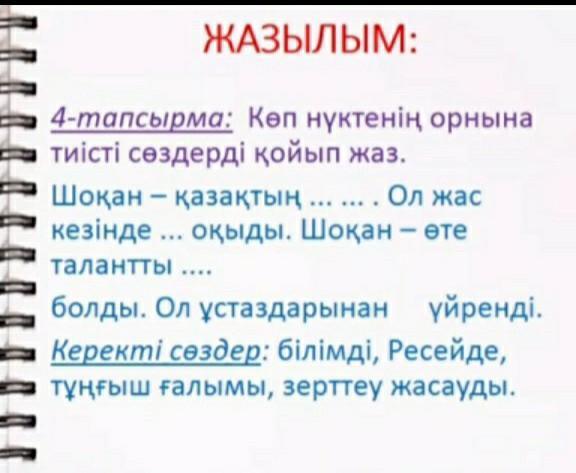 ЖАЗЫЛЫМ:

4-тапсырма: Көп нүктенің орнына тиісті сөздерді қойып жаз.

Шоқан – қазақтың ... ... . Ол жас кезінде ... оқыды. Шоқан – өте талантты ....

болды. Ол ұстаздарынан үйренді.

Керекті сөздер: білімді, Ресейде, тұңғыш ғалымы, зерттеу жасауды.